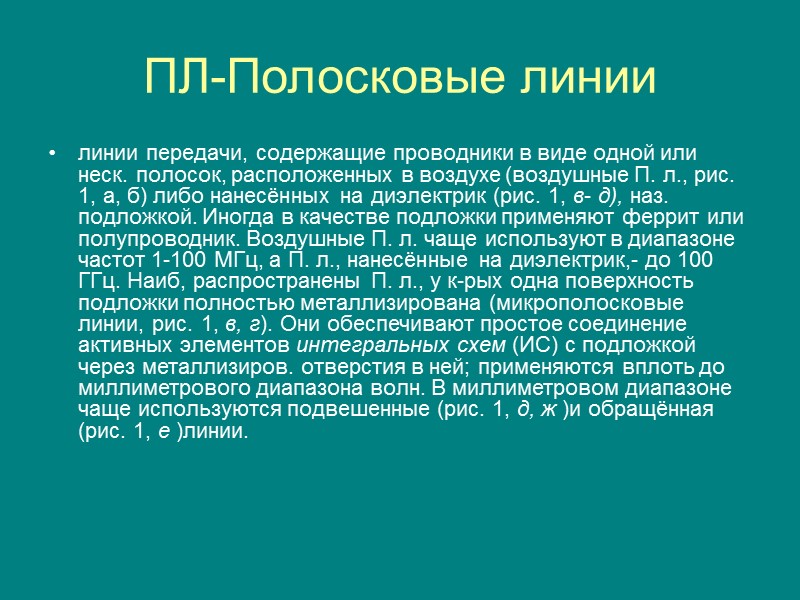 ПЛ-Полосковые линии

• линии передачи, содержащие проводники в виде одной или неск. полосок, расположенных в воздухе (воздушные П. л., рис. 1, а, б) либо нанесённых на диэлектрик (рис. 1, в- д), наз. подложкой. Иногда в качестве подложки применяют феррит или полупроводник. Воздушные П. л. чаще используют в диапазоне частот 1-100 МГц, а П. л., нанесённые на диэлектрик,- до 100 ГГц. Наиб, распространены П. л., у к-рых одна поверхность подложки полностью металлизирована (микрополосковые линии, рис. 1, в, г). Они обеспечивают простое соединение активных элементов интегральных схем (ИС) с подложкой через металлизиров. отверстия в ней; применяются вплоть до миллиметрового диапазона волн. В миллиметровом диапазоне чаще используются подвешенные (рис. 1, д, ж )и обращённая (рис. 1, е )линии.